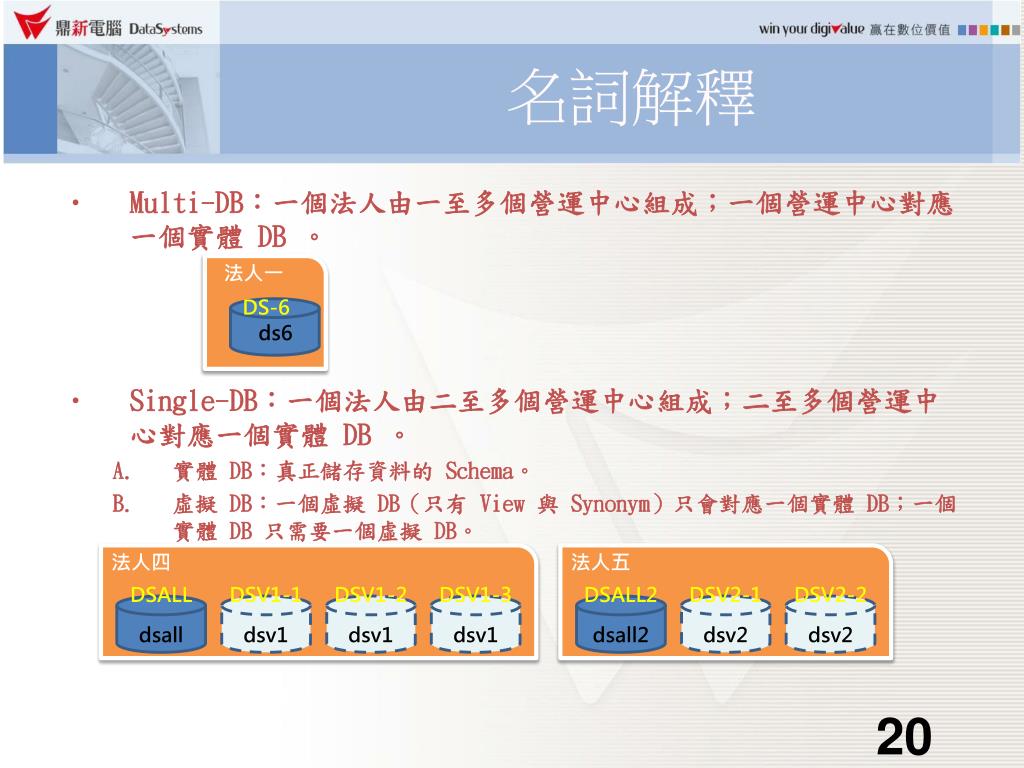 鼎新電腦 DataSystems

win your digivalue 贏在數位價值

名詞解釋

• Multi-DB：一個法人由一至多個營運中心組成；一個營運中心對應一個實體 DB 。

法人一
DS-6
ds6

• Single-DB：一個法人由二至多個營運中心組成；二至多個營運中心對應一個實體 DB 。

A. 實體 DB：真正儲存資料的 Schema。
B. 虛擬 DB：一個虛擬 DB（只有 View 與 Synonym）只會對應一個實體 DB；一個實體 DB 只需要一個虛擬 DB。

法人四
DSALL
dsall
DSV1-1
dsv1
DSV1-2
dsv1
DSV1-3
dsv1

法人五
DSALL2
dsall2
DSV2-1
dsv2
DSV2-2
dsv2

20